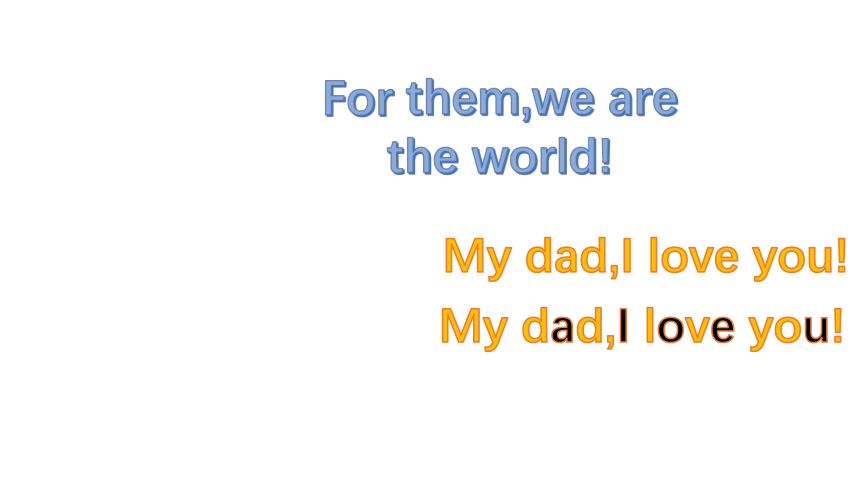 For them,we are the world!

My dad,I love you!

My dad,I love you!